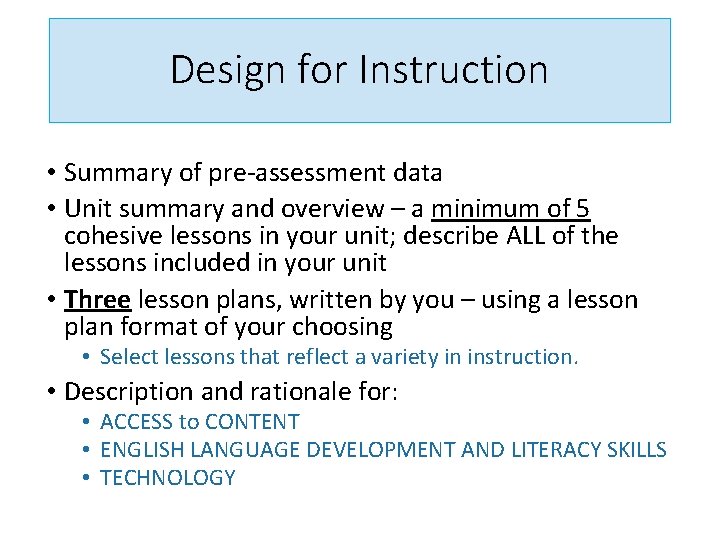 Design for Instruction

• Summary of pre-assessment data
• Unit summary and overview – a minimum of 5 cohesive lessons in your unit; describe ALL of the lessons included in your unit
• Three lesson plans, written by you – using a lesson plan format of your choosing
  • Select lessons that reflect a variety in instruction.
• Description and rationale for:
  • ACCESS to CONTENT
  • ENGLISH LANGUAGE DEVELOPMENT AND LITERACY SKILLS
  • TECHNOLOGY